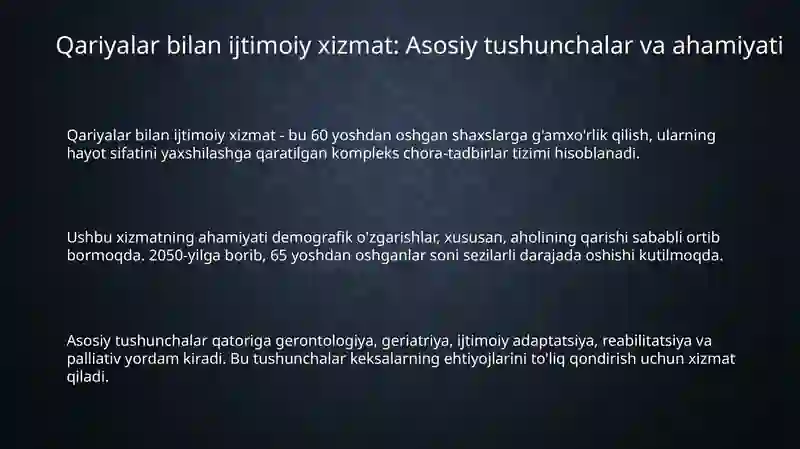 Qariyalar bilan ijtimoiy xizmat: Asosiy tushunchalar va ahamiyati

Qariyalar bilan ijtimoiy xizmat - bu 60 yoshdan oshgan shaxslarga g'amxo'rlik qilish, ularning hayot sifatini yaxshilashga qaratilgan kompleks chora-tadbirlar tizimi hisoblanadi.

Ushbu xizmatning ahamiyati demografik o'zgarishlar, xususan, aholining qarishi sababli ortib bormoqda. 2050-yilga borib, 65 yoshdan oshganlar soni sezilarli darajada oshishi kutilmoqda.

Asosiy tushunchalar qatoriga gerontologiya, geriatriya, ijtimoiy adaptatsiya, reabilitatsiya va palliativ yordam kiradi. Bu tushunchalar keksalarning ehtiyojlarini to'liq qondirish uchun xizmat qiladi.